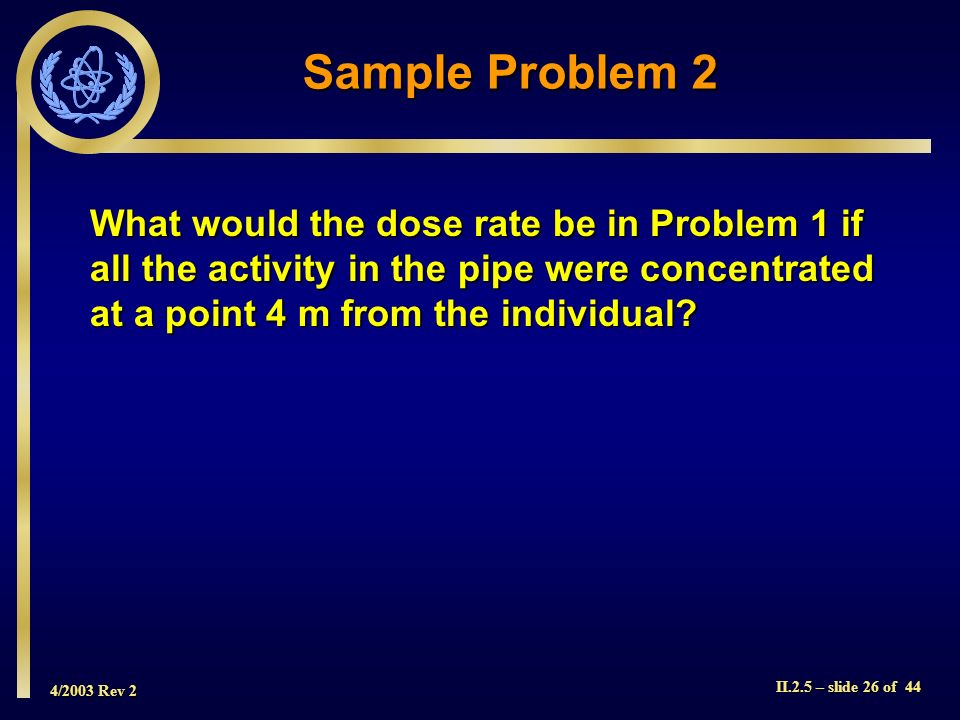 Sample Problem 2

What would the dose rate be in Problem 1 if all the activity in the pipe were concentrated at a point 4 m from the individual?

4/2003 Rev 2

II.2.5 – slide 26 of 44